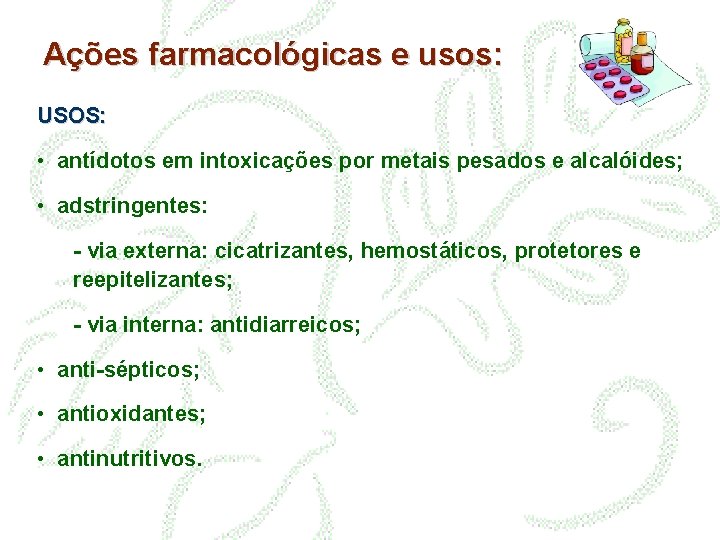 Ações farmacológicas e usos:

USOS:

• antídotos em intoxicações por metais pesados e alcalóides;

• adstringentes:

- via externa: cicatrizantes, hemostáticos, protetores e reepitelizantes;

- via interna: antidiarreicos;

• anti-sépticos;

• antioxidantes;

• antinutritivos.